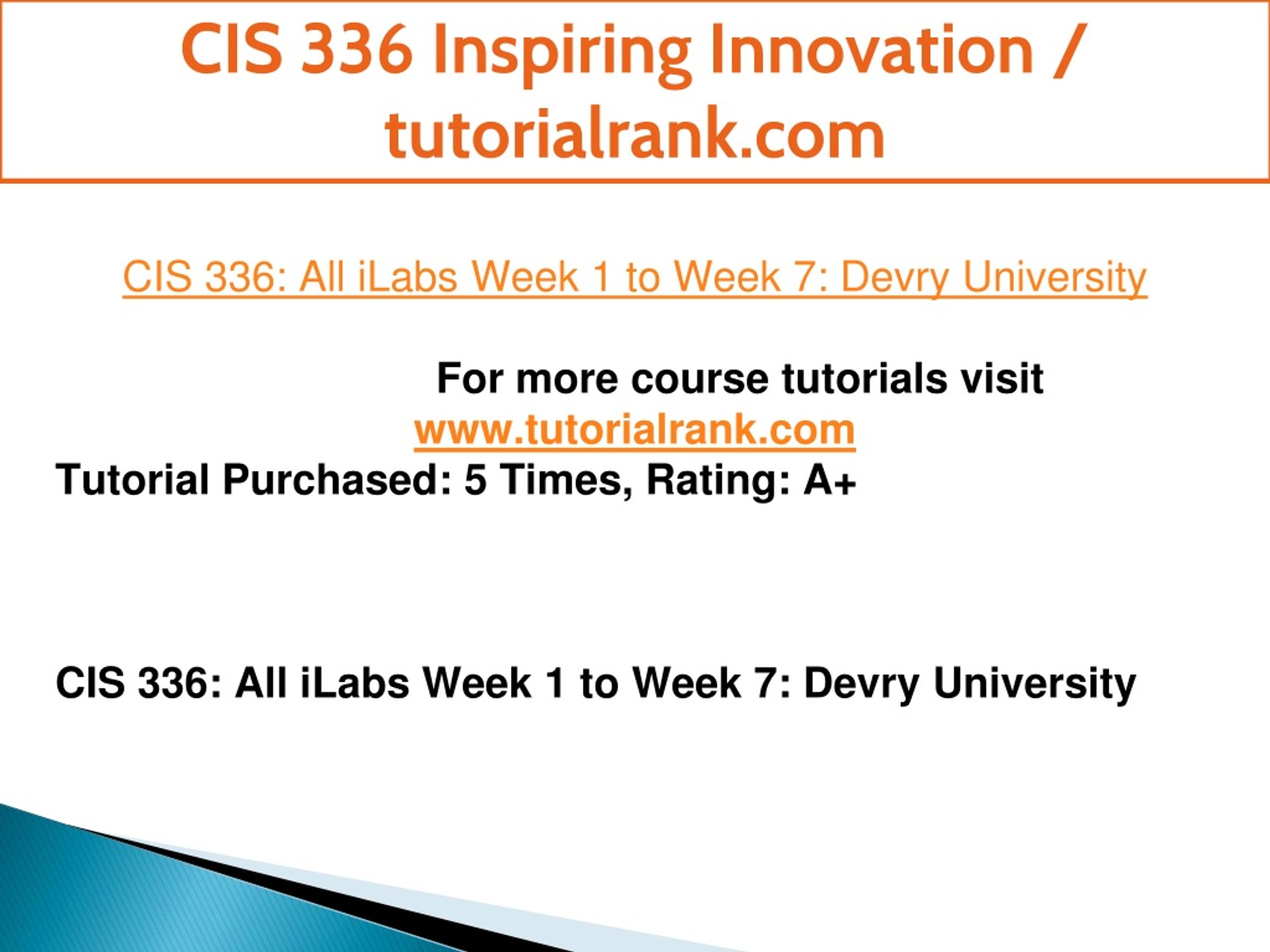 CIS 336 Inspiring Innovation / tutorialrank.com

CIS 336: All iLabs Week 1 to Week 7: Devry University

For more course tutorials visit
www.tutorialrank.com
Tutorial Purchased: 5 Times, Rating: A+

CIS 336: All iLabs Week 1 to Week 7: Devry University